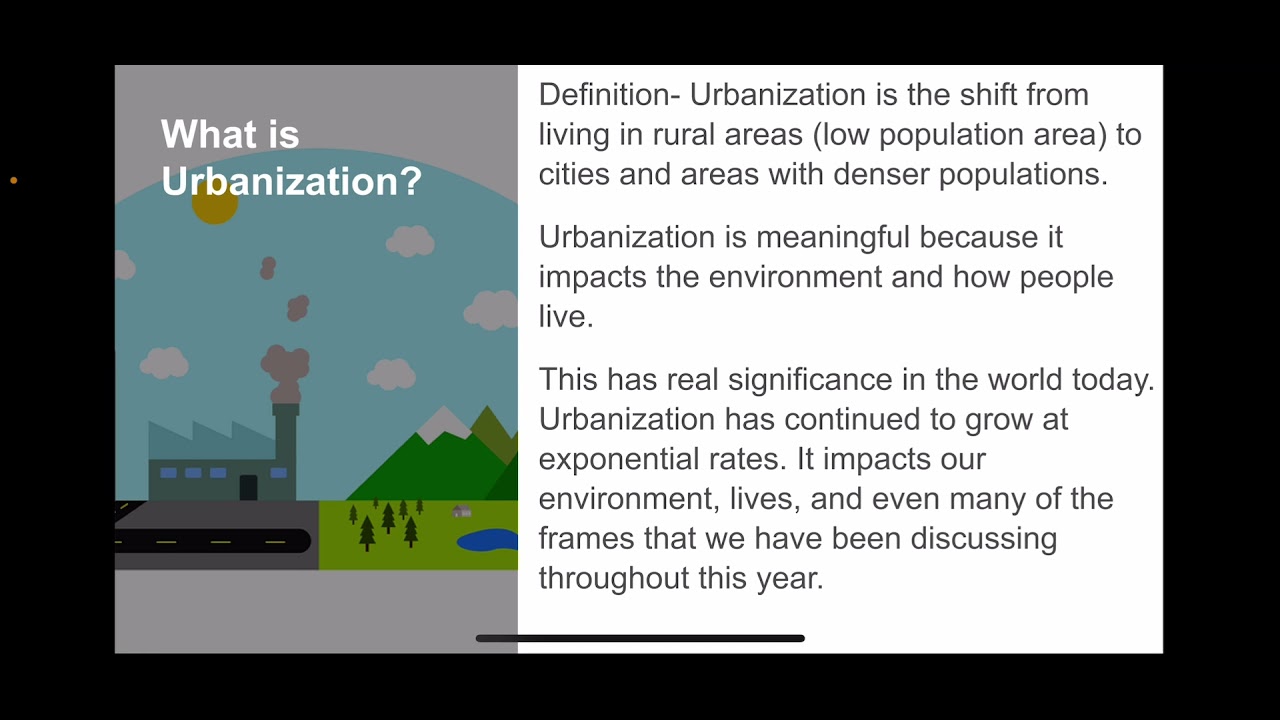 What is Urbanization?

Definition- Urbanization is the shift from living in rural areas (low population area) to cities and areas with denser populations.

Urbanization is meaningful because it impacts the environment and how people live.

This has real significance in the world today. Urbanization has continued to grow at exponential rates. It impacts our environment, lives, and even many of the frames that we have been discussing throughout this year.